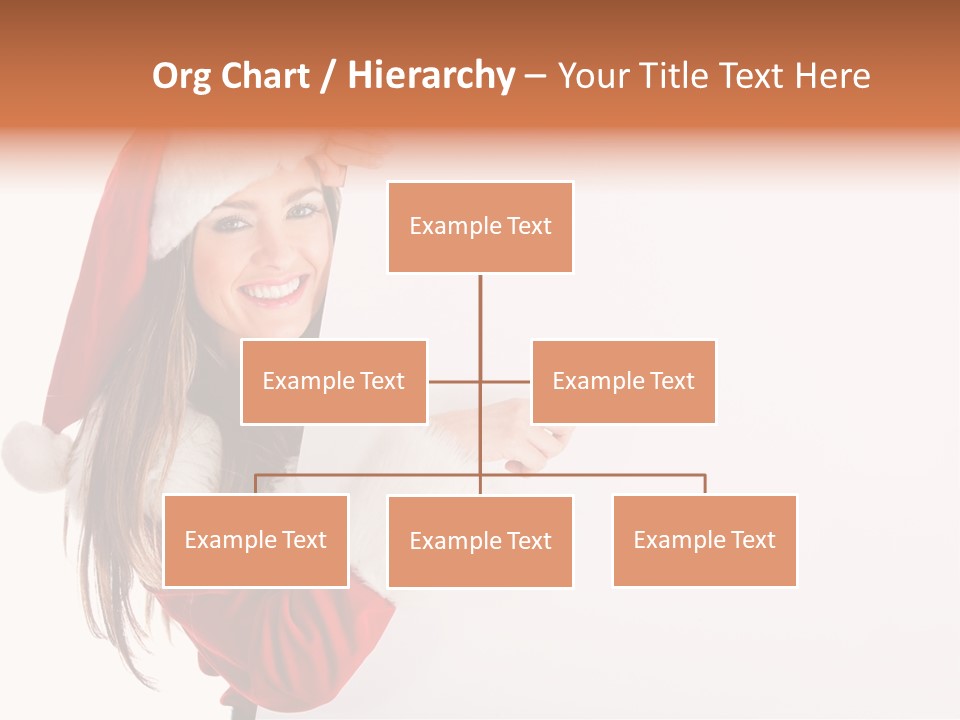 Org Chart / Hierarchy – Your Title Text Here

Example Text

Example Text

Example Text

Example Text

Example Text

Example Text